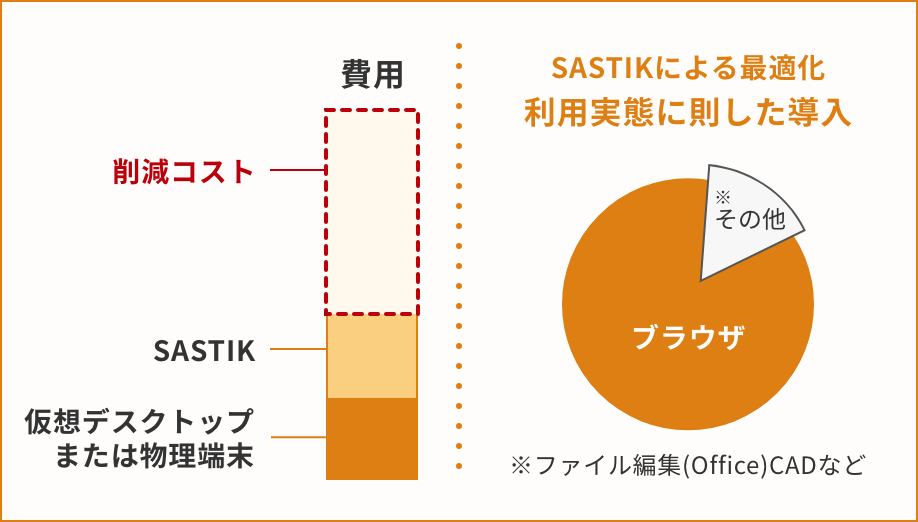 費用

削減コスト

SASTIK

仮想デスクトップ
または物理端末

SASTIKによる最適化
利用実態に則した導入

※
その他

ブラウザ

※ファイル編集(Office)CADなど